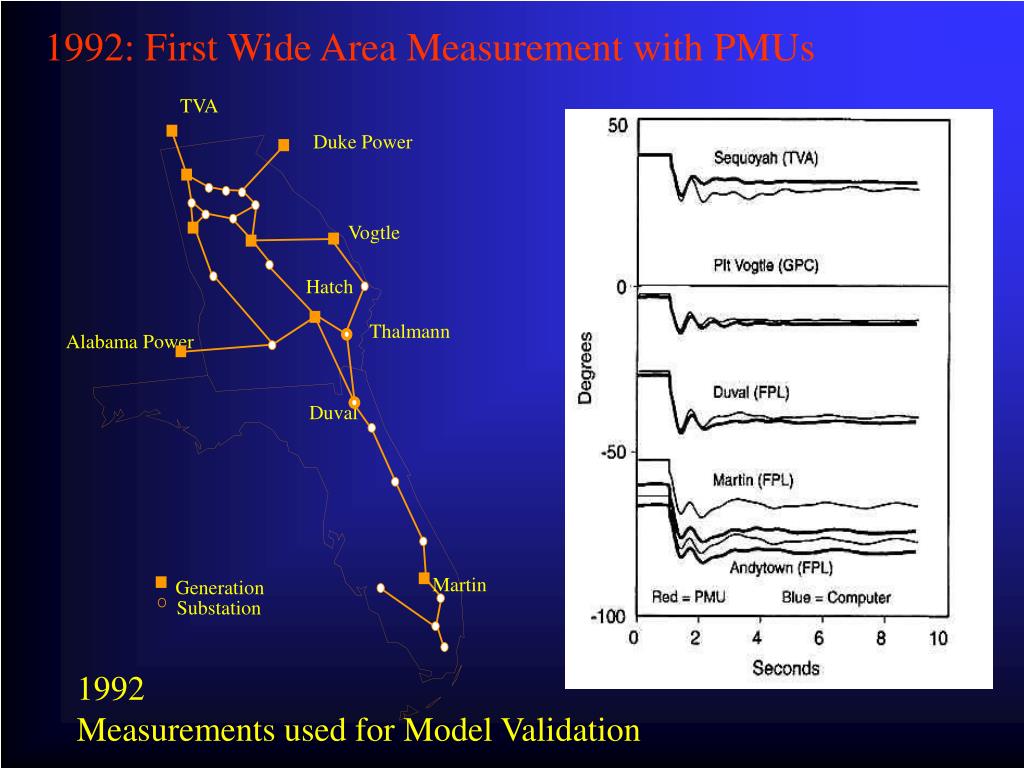 1992: First Wide Area Measurement with PMUs

TVA

Duke Power

Vogtle

Hatch

Thalmann

Alabama Power

Duval

Martin

Generation
Substation

50

0

-50

-100

Degrees

Sequoyah (TVA)

Plt Vogtle (GPC)

Duval (FPL)

Martin (FPL)

Andytown (FPL)

Red = PMU

Blue = Computer

0 2 4 6 8 10

Seconds

1992
Measurements used for Model Validation